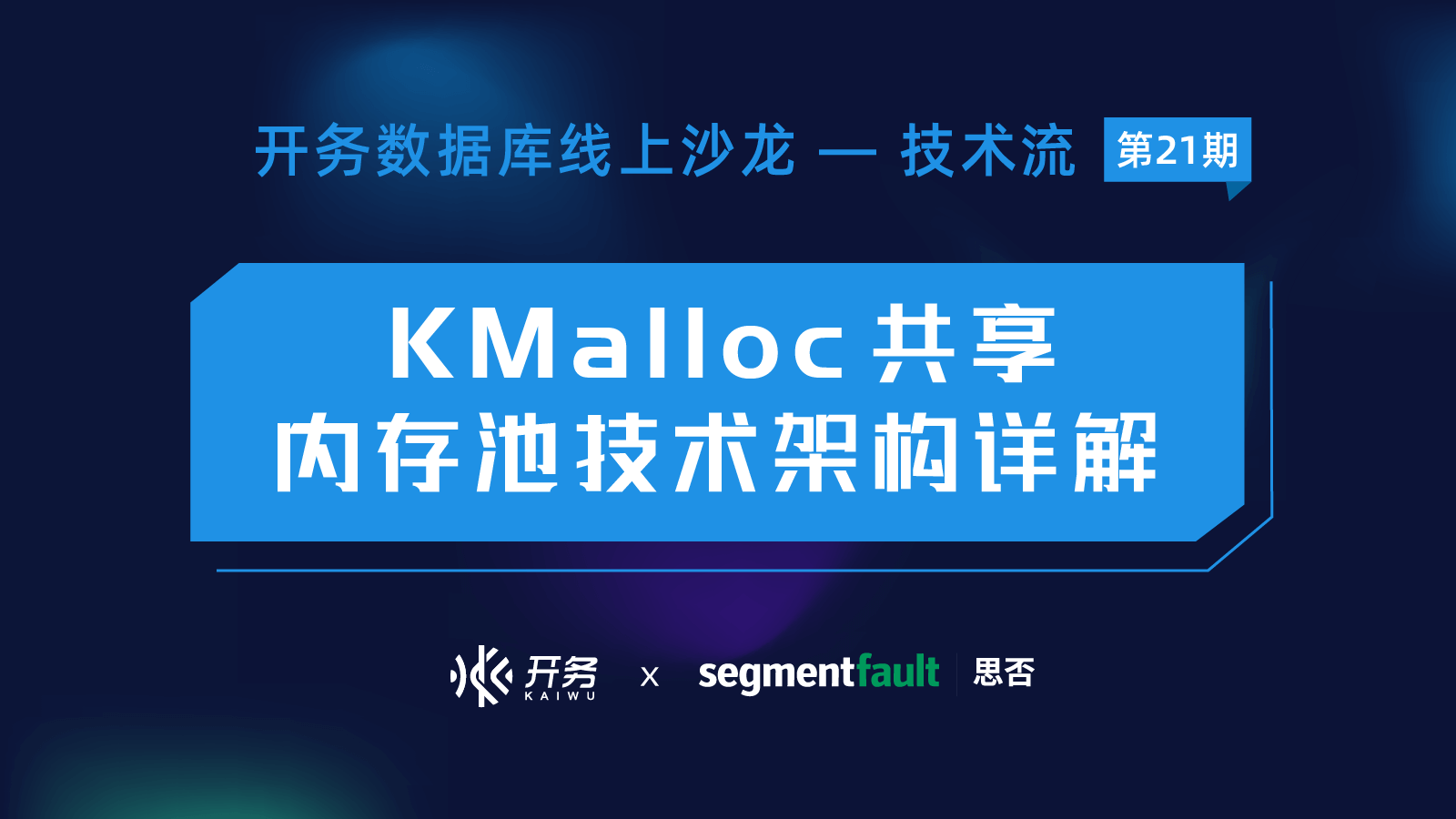 开务数据库线上沙龙 — 技术流 第21期

KMalloc 共享
内存池技术架构详解

开务 KAIWU x segmentfault 思否